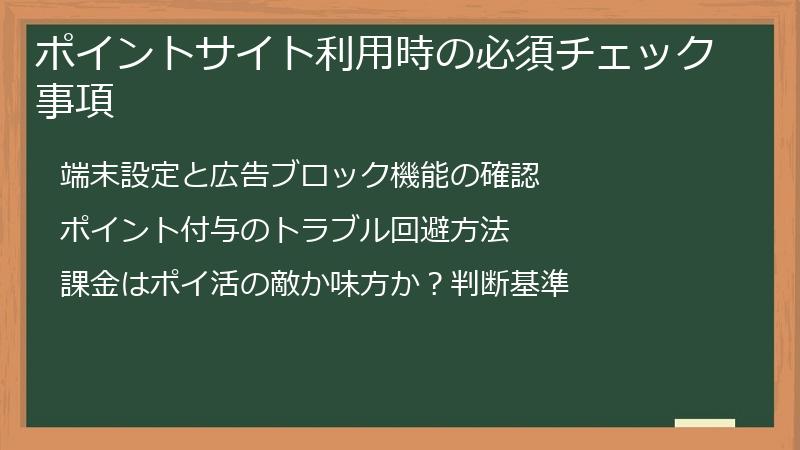 ポイントサイト利用時の必須チェック事項

端末設定と広告ブロック機能の確認

ポイント付与のトラブル回避方法

課金はポイ活の敵か味方か？判断基準